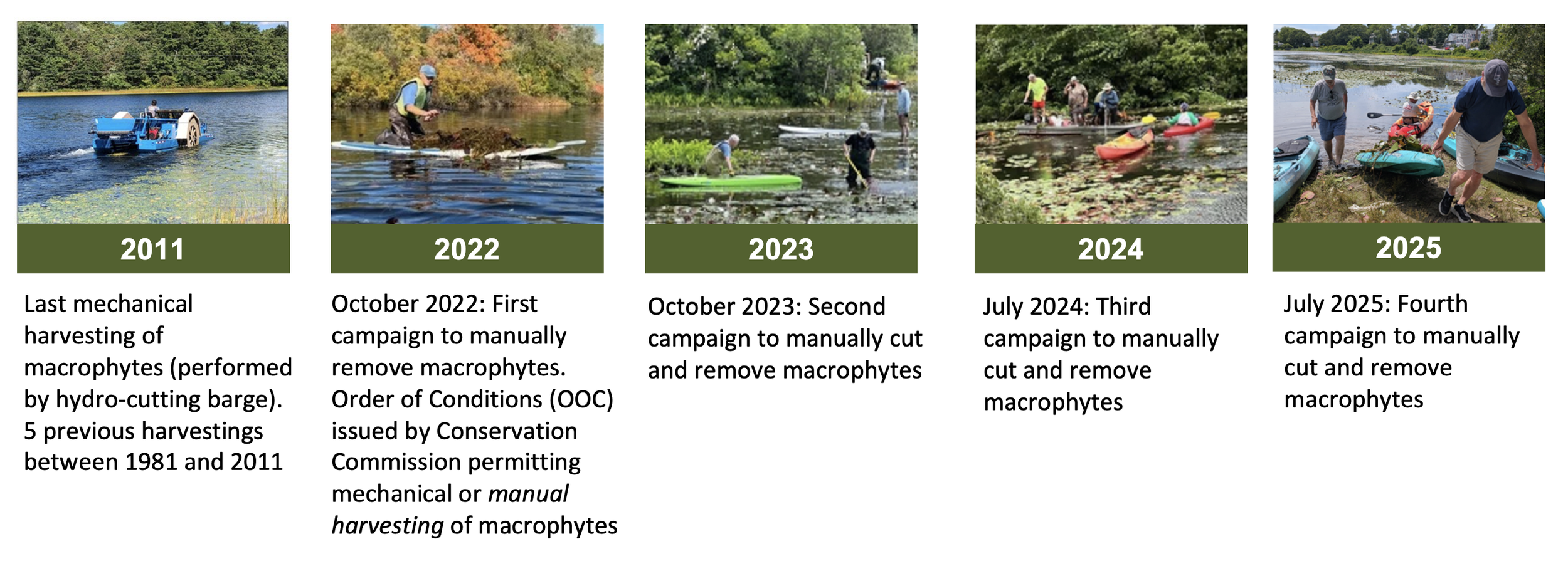 2011

Last mechanical harvesting of macrophytes (performed by hydro-cutting barge). 5 previous harvestings between 1981 and 2011

2022

October 2022: First campaign to manually remove macrophytes. Order of Conditions (OOC) issued by Conservation Commission permitting mechanical or manual harvesting of macrophytes

2023

October 2023: Second campaign to manually cut and remove macrophytes

2024

July 2024: Third campaign to manually cut and remove macrophytes

2025

July 2025: Fourth campaign to manually cut and remove macrophytes